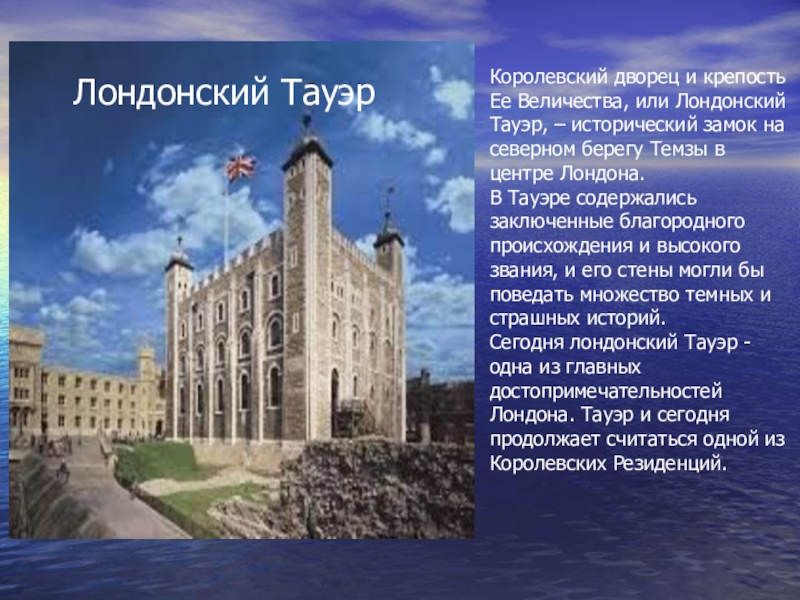 Лондонский Тауэр

Королевский дворец и крепость Ее Величества, или Лондонский Тауэр, – исторический замок на северном берегу Темзы в центре Лондона.
В Тауэре содержались заключенные благородного происхождения и высокого звания, и его стены могли бы поведать множество темных и страшных историй.
Сегодня лондонский Тауэр - одна из главных достопримечательностей Лондона. Тауэр и сегодня продолжает считаться одной из Королевских Резиденций.